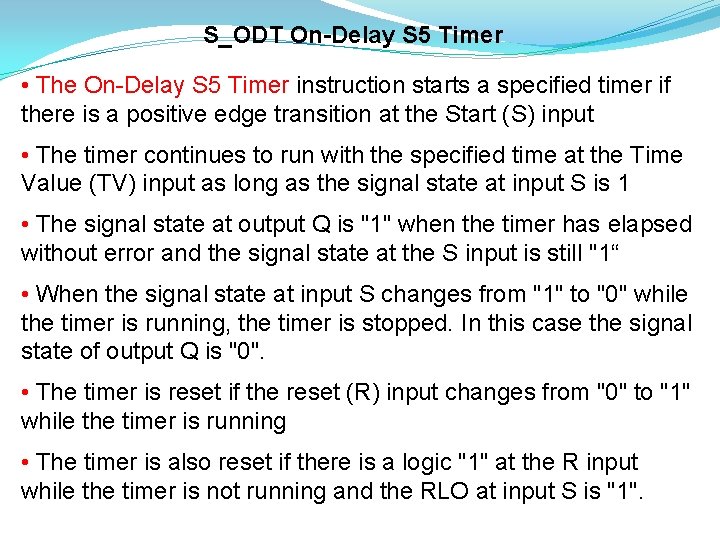 S_ODT On-Delay S5 Timer

• The On-Delay S5 Timer instruction starts a specified timer if there is a positive edge transition at the Start (S) input

• The timer continues to run with the specified time at the Time Value (TV) input as long as the signal state at input S is 1

• The signal state at output Q is "1" when the timer has elapsed without error and the signal state at the S input is still "1“

• When the signal state at input S changes from "1" to "0" while the timer is running, the timer is stopped. In this case the signal state of output Q is "0".

• The timer is reset if the reset (R) input changes from "0" to "1" while the timer is running

• The timer is also reset if there is a logic "1" at the R input while the timer is not running and the RLO at input S is "1".